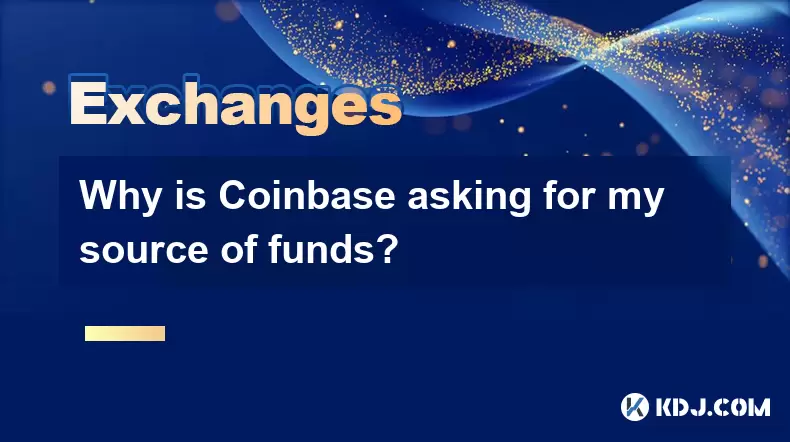 Exchanges

Why is Coinbase asking for my source of funds?

KDJ.COM